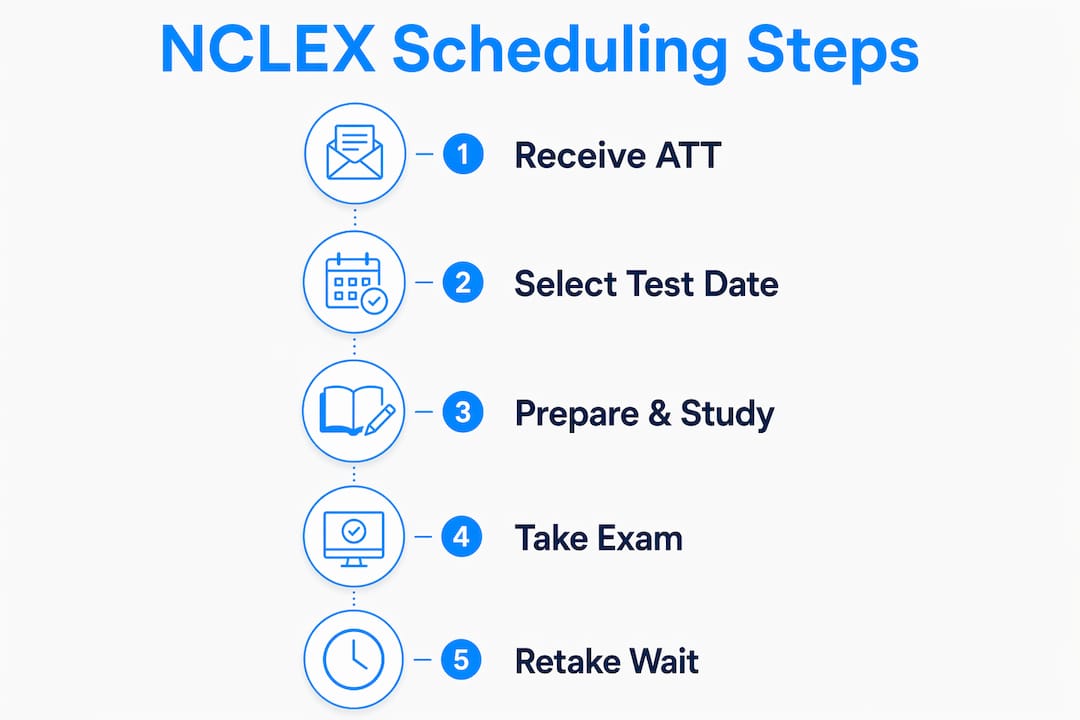 NCLEX Scheduling Steps

1 Receive ATT

2 Select Test Date

3 Prepare & Study

4 Take Exam

5 Retake Wait